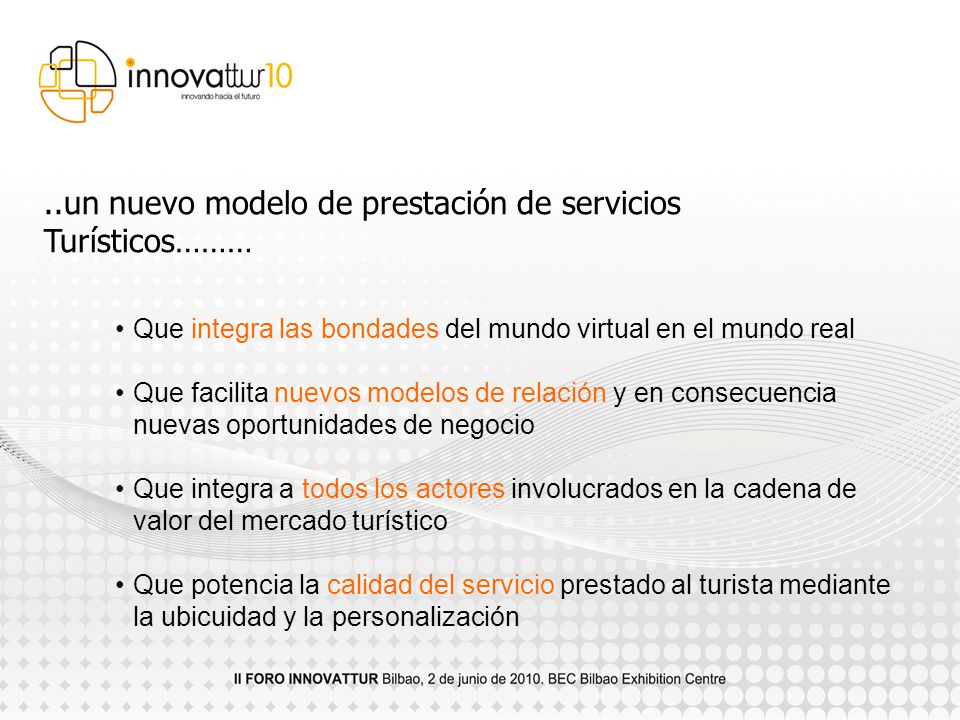 innovattur10
innovando hacia el futuro

..un nuevo modelo de prestación de servicios Turísticos………

• Que integra las bondades del mundo virtual en el mundo real

• Que facilita nuevos modelos de relación y en consecuencia nuevas oportunidades de negocio

• Que integra a todos los actores involucrados en la cadena de valor del mercado turístico

• Que potencia la calidad del servicio prestado al turista mediante la ubicuidad y la personalización

II FORO INNOVATTUR Bilbao, 2 de junio de 2010. BEC Bilbao Exhibition Centre